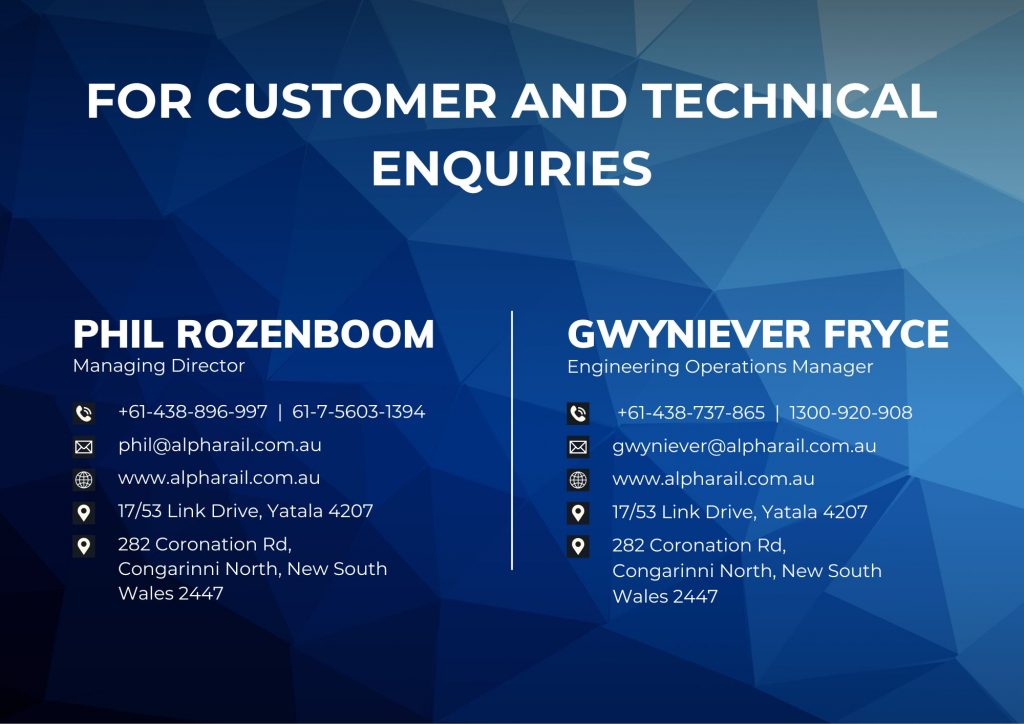 FOR CUSTOMER AND TECHNICAL ENQUIRIES

PHIL ROZENBOOM
Managing Director

+61-438-896-997 | 61-7-5603-1394
phil@alpharail.com.au
www.alpharail.com.au
17/53 Link Drive, Yatala 4207
282 Coronation Rd, Congarinni North, New South Wales 2447

GWYNIEVER FRYCE
Engineering Operations Manager

+61-438-737-865 | 1300-920-908
gwyniever@alpharail.com.au
www.alpharail.com.au
17/53 Link Drive, Yatala 4207
282 Coronation Rd, Congarinni North, New South Wales 2447